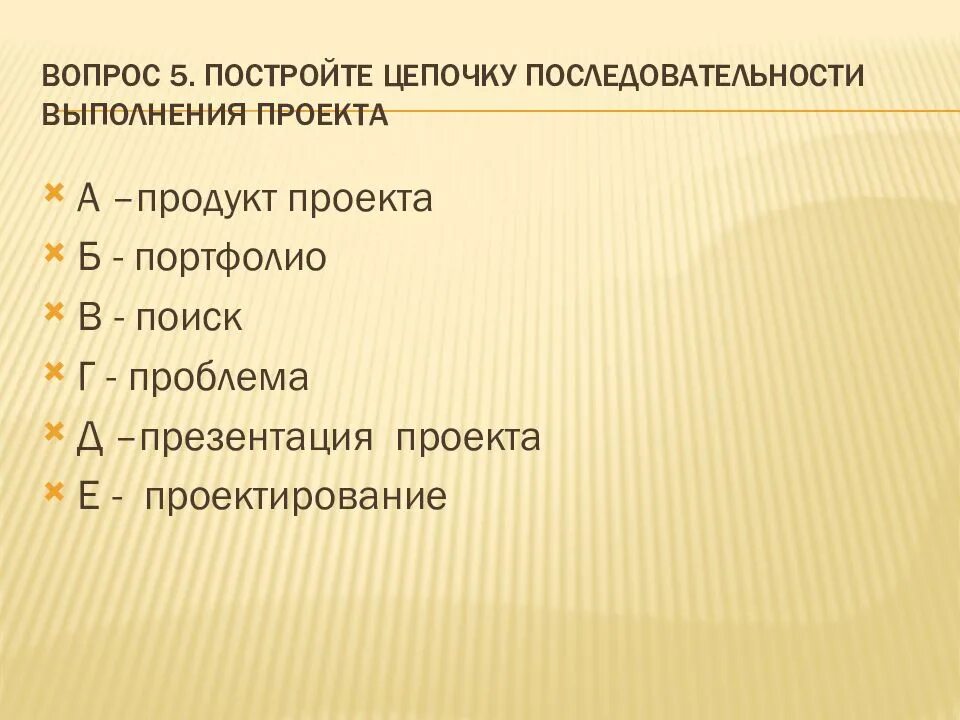 ВОПРОС 5. ПОСТРОЙТЕ ЦЕПОЧКУ ПОСЛЕДОВАТЕЛЬНОСТИ ВЫПОЛНЕНИЯ ПРОЕКТА

А –продукт проекта
Б - портфолио
В - поиск
Г - проблема
Д –презентация проекта
Е - проектирование